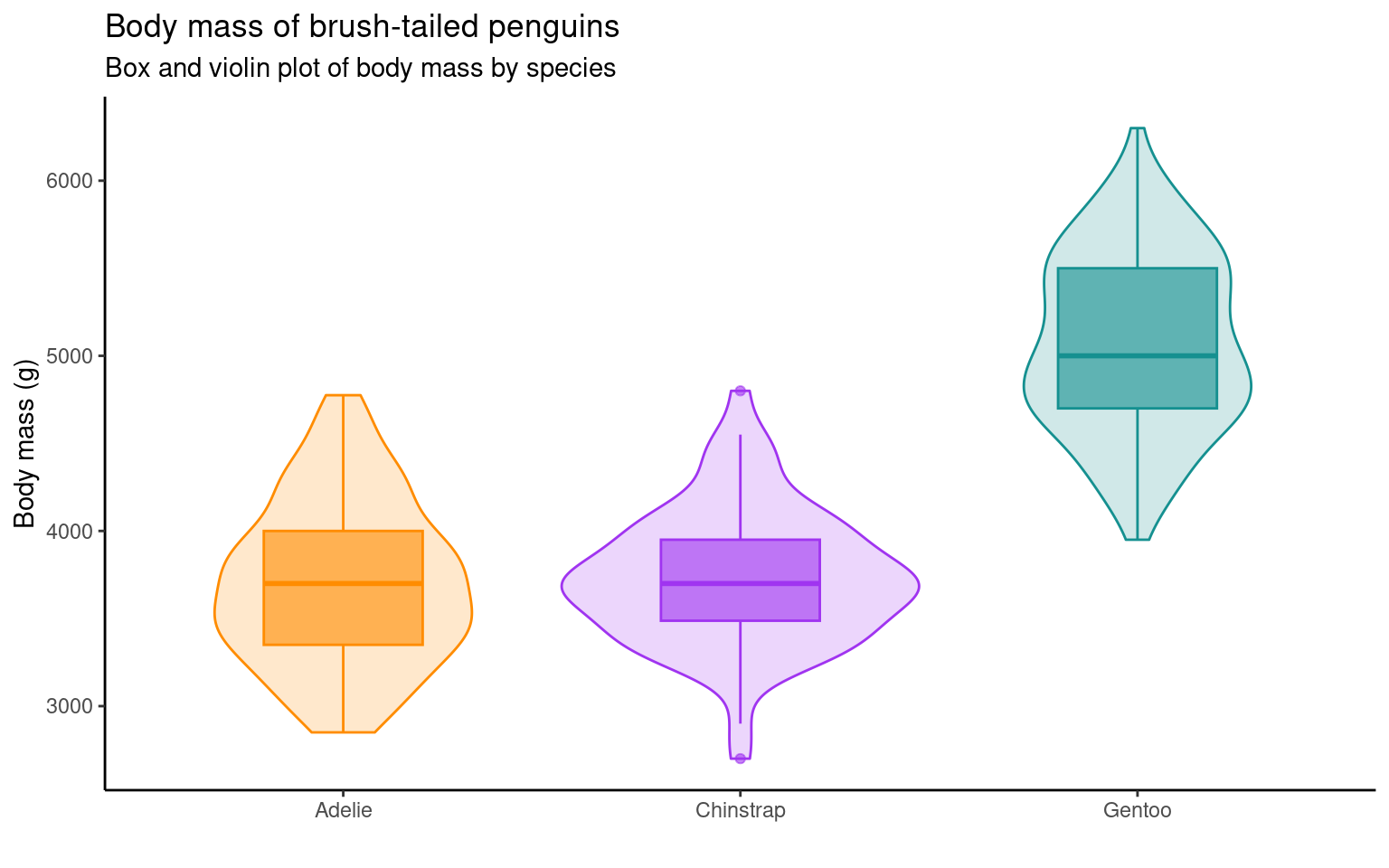 Body mass of brush-tailed penguins

Box and violin plot of body mass by species

Body mass (g)

6000
5000
4000
3000

Adelie
Chinstrap
Gentoo